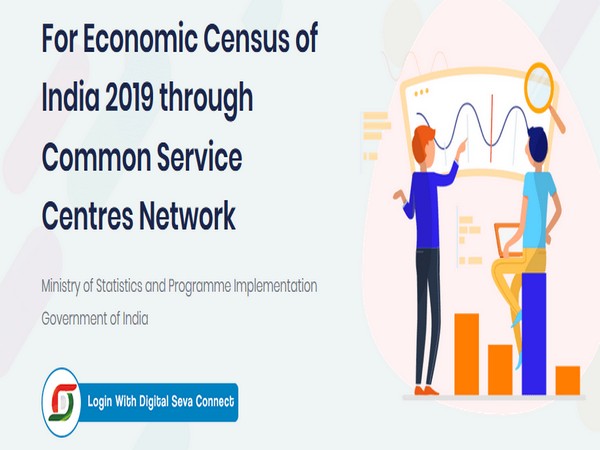 For Economic Census of India 2019 through Common Service Centres Network

Ministry of Statistics and Programme Implementation

Government of India

Login With Digital Seva Connect